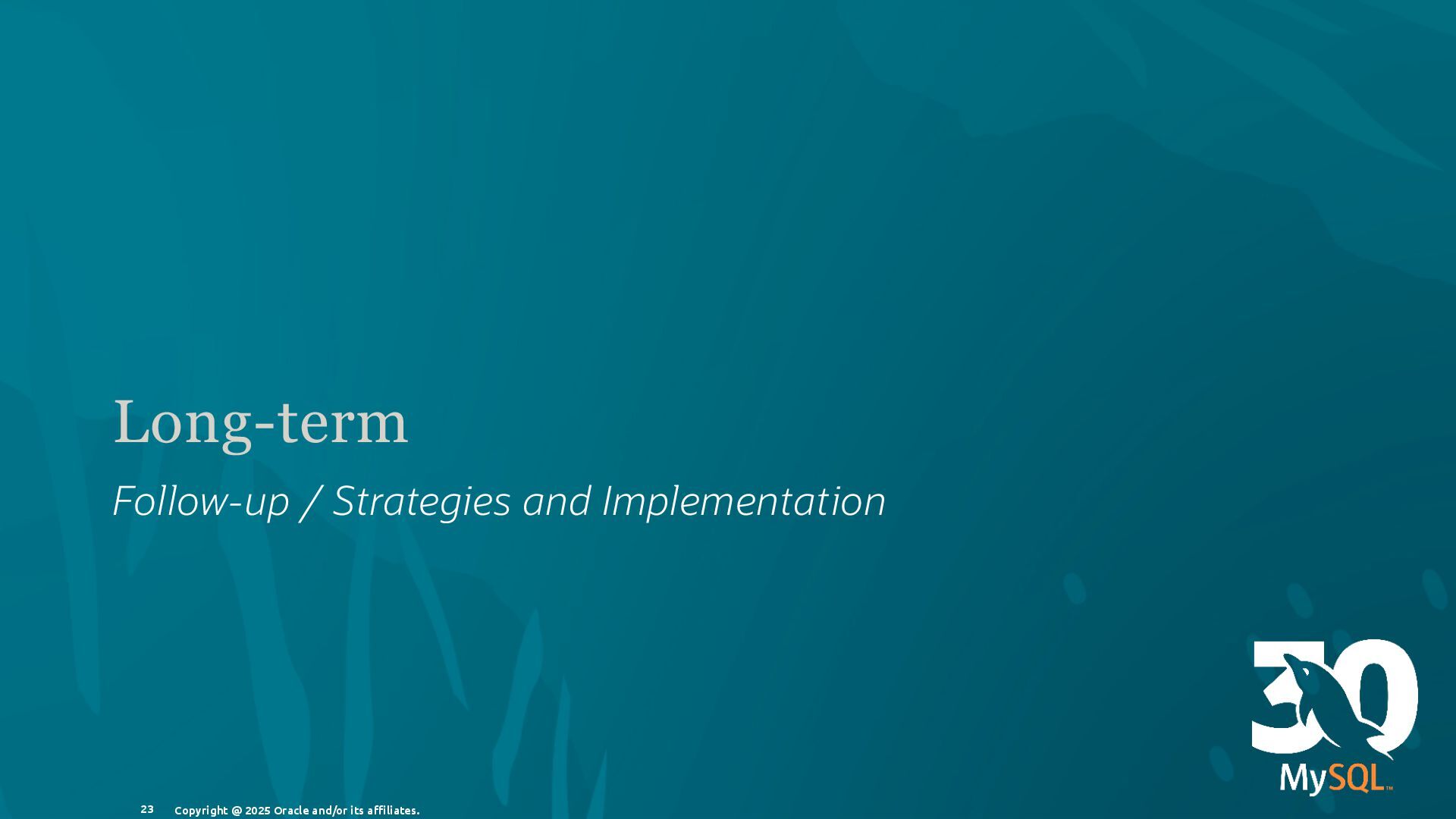 Long-term

Follow-up / Strategies and Implementation

30
MySQL™

23 Copyright @ 2025 Oracle and/or its affiliates.